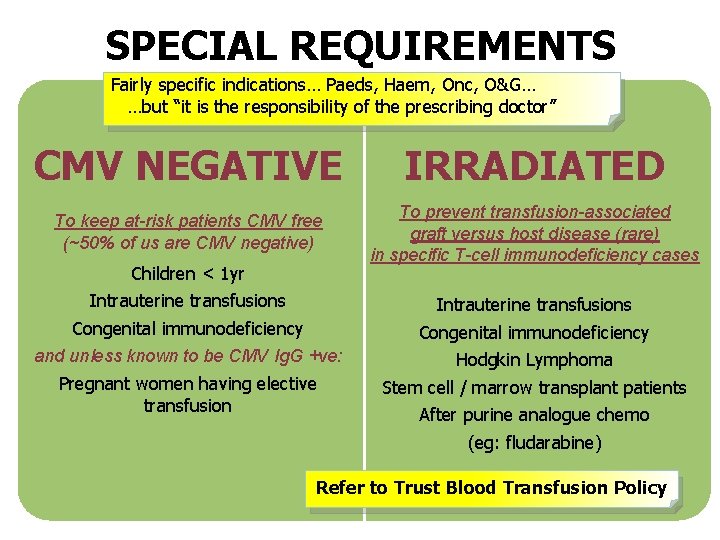 SPECIAL REQUIREMENTS

Fairly specific indications… Paeds, Haem, Onc, O&G…
…but "it is the responsibility of the prescribing doctor"

CMV NEGATIVE

To keep at-risk patients CMV free
(~50% of us are CMV negative)

Children < 1yr
Intrauterine transfusions
Congenital immunodeficiency
and unless known to be CMV IgG +ve:
Pregnant women having elective transfusion

IRRADIATED

To prevent transfusion-associated graft versus host disease (rare) in specific T-cell immunodeficiency cases

Intrauterine transfusions
Congenital immunodeficiency
Hodgkin Lymphoma
Stem cell / marrow transplant patients
After purine analogue chemo
(eg: fludarabine)

Refer to Trust Blood Transfusion Policy